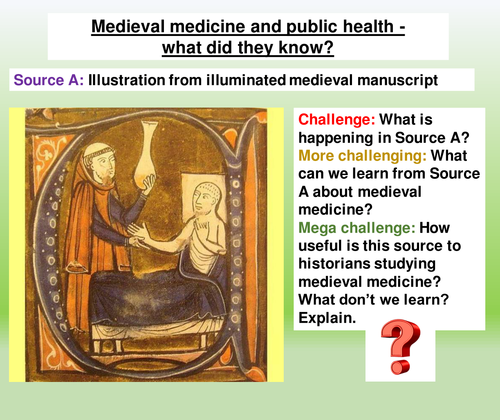 Medieval medicine and public health - what did they know?

Source A: Illustration from illuminated medieval manuscript

Challenge: What is happening in Source A?
More challenging: What can we learn from Source A about medieval medicine?
Mega challenge: How useful is this source to historians studying medieval medicine? What don't we learn? Explain.

?